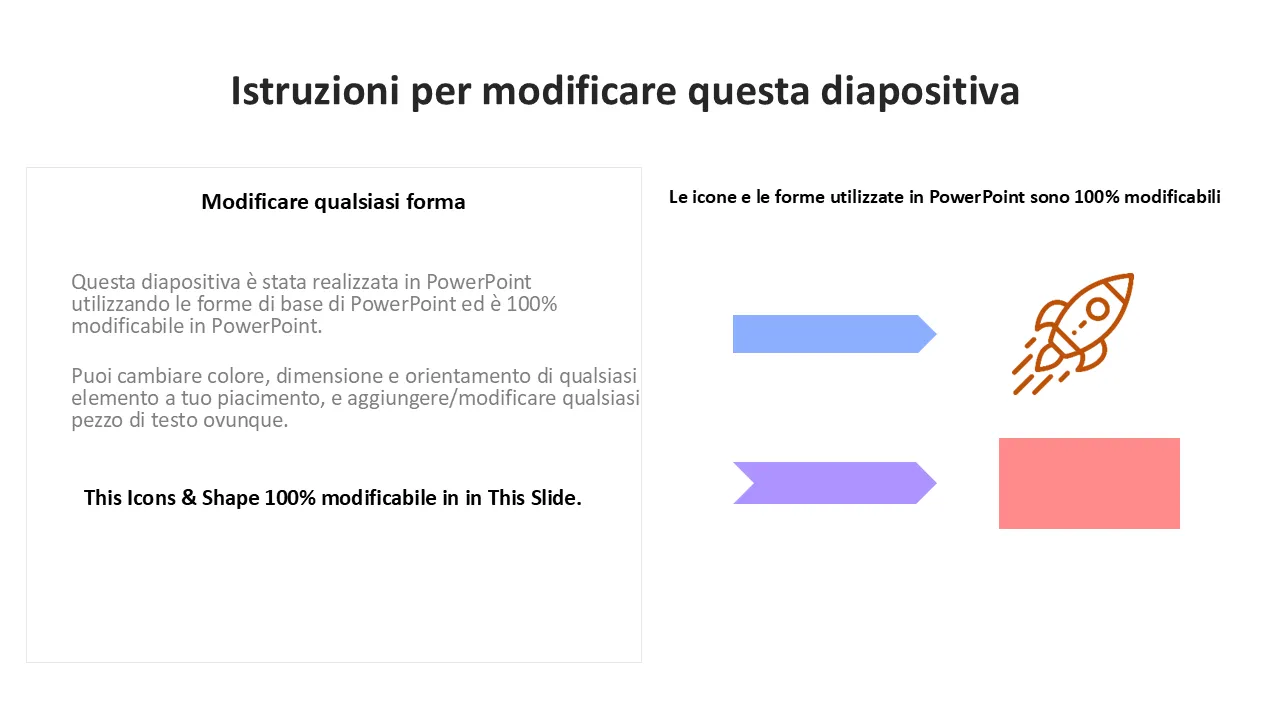 Istruzioni per modificare questa diapositiva

Modificare qualsiasi forma

Questa diapositiva è stata realizzata in PowerPoint utilizzando le forme di base di PowerPoint ed è 100% modificabile in PowerPoint.

Puoi cambiare colore, dimensione e orientamento di qualsiasi elemento a tuo piacimento, e aggiungere/modificare qualsiasi pezzo di testo ovunque.

This Icons & Shape 100% modificabile in in This Slide.

Le icone e le forme utilizzate in PowerPoint sono 100% modificabili